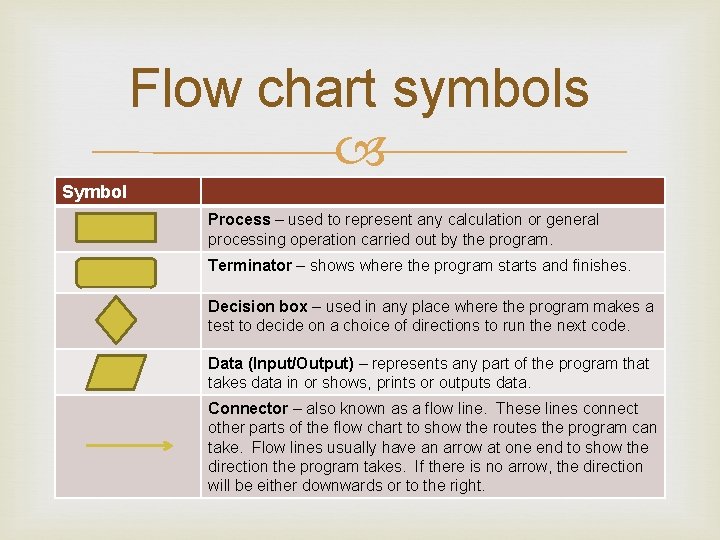 Flow chart symbols

| Symbol | |
|---|---|
| | **Process** – used to represent any calculation or general processing operation carried out by the program. |
| | **Terminator** – shows where the program starts and finishes. |
| | **Decision box** – used in any place where the program makes a test to decide on a choice of directions to run the next code. |
| | **Data (Input/Output)** – represents any part of the program that takes data in or shows, prints or outputs data. |
| | **Connector** – also known as a flow line. These lines connect other parts of the flow chart to show the routes the program can take. Flow lines usually have an arrow at one end to show the direction the program takes. If there is no arrow, the direction will be either downwards or to the right. |